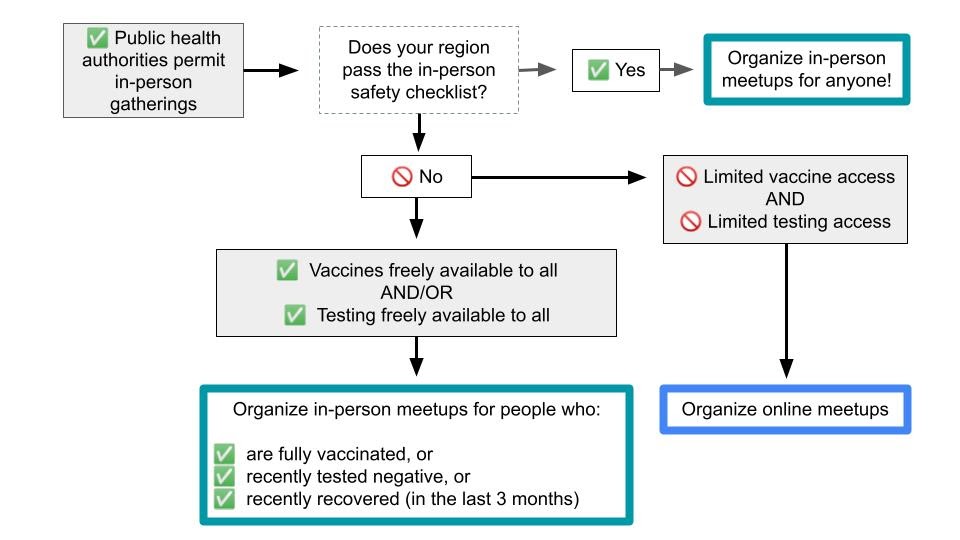 ✅ Public health authorities permit in-person gatherings

Does your region pass the in-person safety checklist?

✅ Yes

Organize in-person meetups for anyone!

🚫 No

🚫 Limited vaccine access
AND
🚫 Limited testing access

✅ Vaccines freely available to all
AND/OR
✅ Testing freely available to all

Organize in-person meetups for people who:

✅ are fully vaccinated, or
✅ recently tested negative, or
✅ recently recovered (in the last 3 months)

Organize online meetups